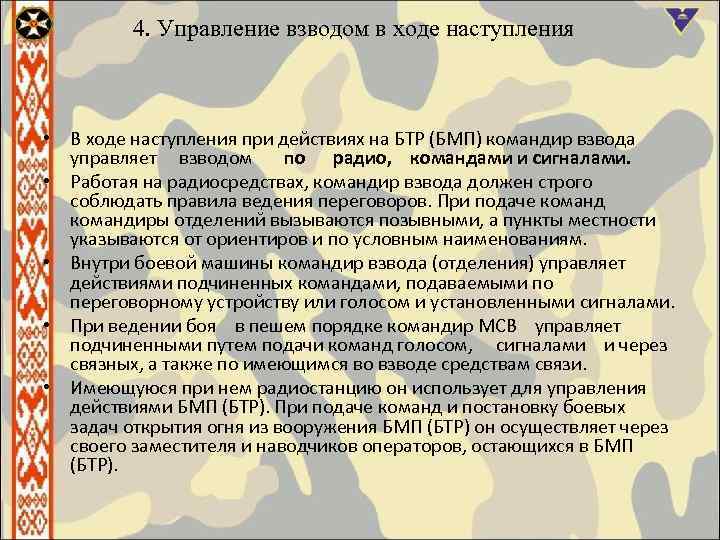 4. Управление взводом в ходе наступления

• В ходе наступления при действиях на БТР (БМП) командир взвода управляет взводом по радио, командами и сигналами.

• Работая на радиосредствах, командир взвода должен строго соблюдать правила ведения переговоров. При подаче команд командиры отделений вызываются позывными, а пункты местности указываются от ориентиров и по условным наименованиям.

• Внутри боевой машины командир взвода (отделения) управляет действиями подчиненных командами, подаваемыми по переговорному устройству или голосом и установленными сигналами.

• При ведении боя в пешем порядке командир МСВ управляет подчиненными путем подачи команд голосом, сигналами и через связных, а также по имеющимся во взводе средствам связи.

• Имеющуюся при нем радиостанцию он использует для управления действиями БМП (БТР). При подаче команд и постановку боевых задач открытия огня из вооружения БМП (БТР) он осуществляет через своего заместителя и наводчиков операторов, остающихся в БМП (БТР).